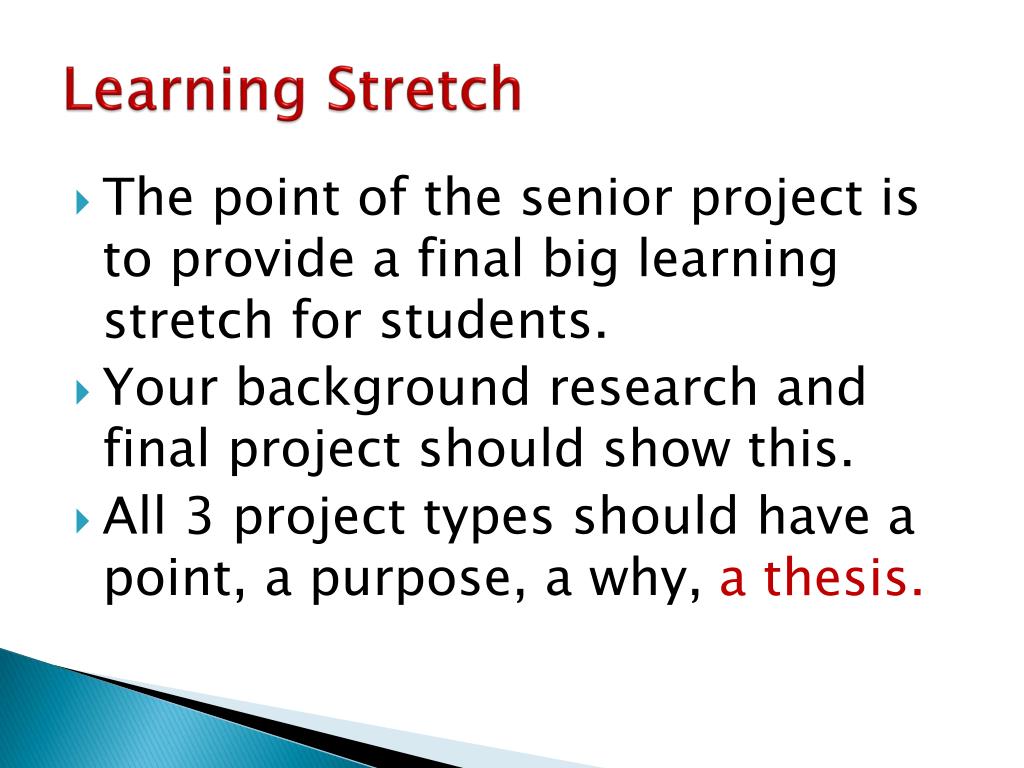 Learning Stretch

The point of the senior project is to provide a final big learning stretch for students.

Your background research and final project should show this.

All 3 project types should have a point, a purpose, a why, a thesis.